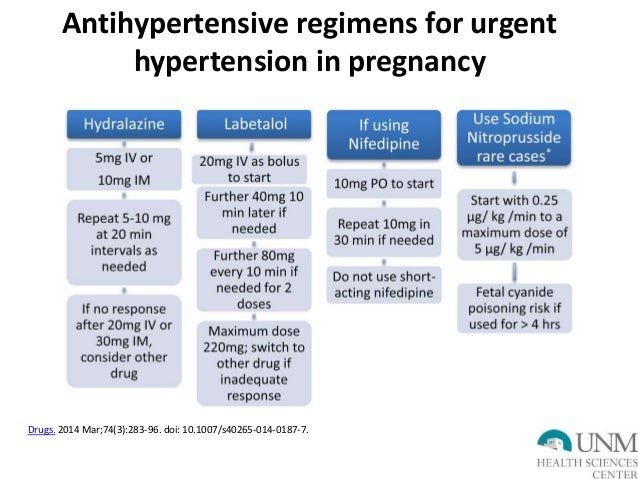 Antihypertensive regimens for urgent hypertension in pregnancy

Hydralazine

5mg IV or 10mg IM

Repeat 5-10 mg at 20 min intervals as needed

If no response after 20mg IV or 30mg IM, consider other drug

Labetalol

20mg IV as bolus to start

Further 40mg 10 min later if needed

Further 80mg every 10 min if needed for 2 doses

Maximum dose 220mg; switch to other drug if inadequate response

If using Nifedipine

10mg PO to start

Repeat 10mg in 30 min if needed

Do not use short-acting nifedipine

Use Sodium Nitroprusside rare cases*

Start with 0.25 µg/ kg /min to a maximum dose of 5 µg/ kg /min

Fetal cyanide poisoning risk if used for > 4 hrs

Drugs. 2014 Mar;74(3):283-96. doi: 10.1007/s40265-014-0187-7.

UNM
HEALTH SCIENCES
CENTER